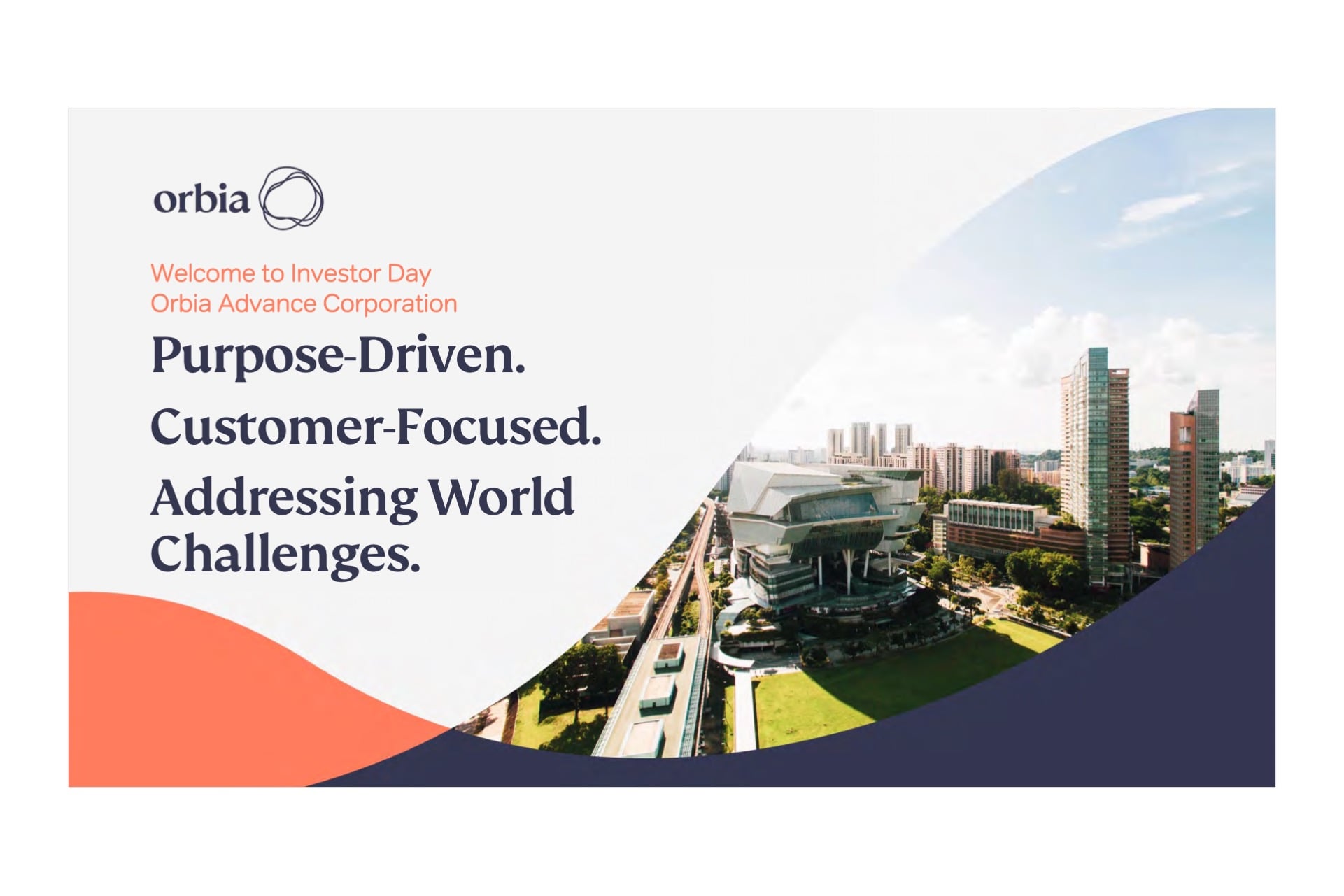 orbia

Welcome to Investor Day
Orbia Advance Corporation

Purpose-Driven.
Customer-Focused.
Addressing World Challenges.